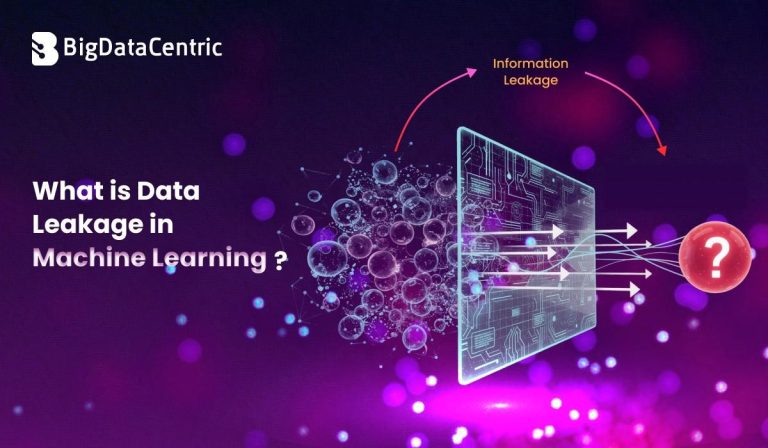 BigDataCentric

Information Leakage

What is Data Leakage in Machine Learning ?

?